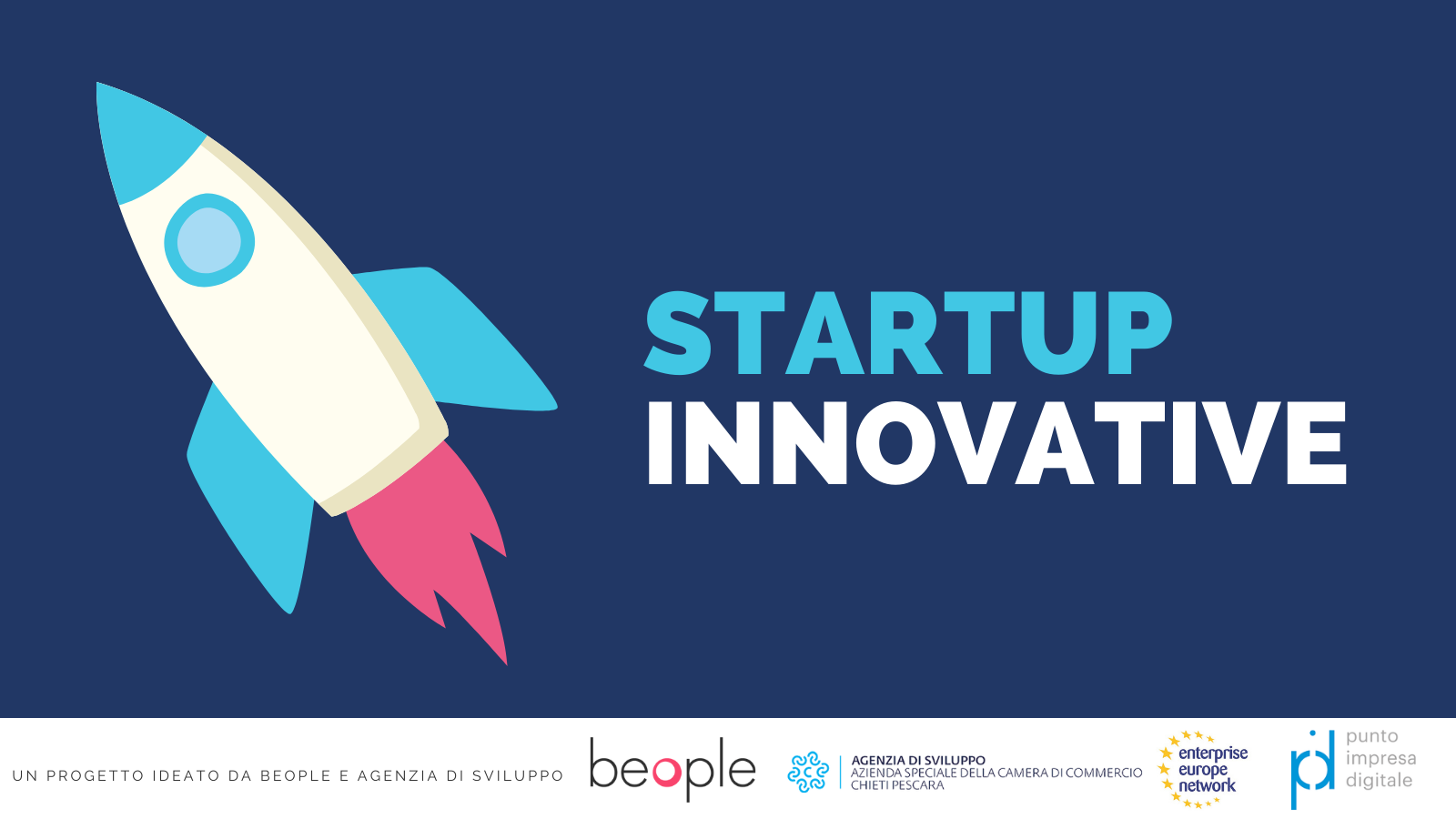 STARTUP
INNOVATIVE

UN PROGETTO IDEATO DA BEOPLE E AGENZIA DI SVILUPPO

beople

AGENZIA DI SVILUPPO
AZIENDA SPECIALE DELLA CAMERA DI COMMERCIO
CHIETI PESCARA

enterprise
europe
network

pid
punto
impresa
digitale